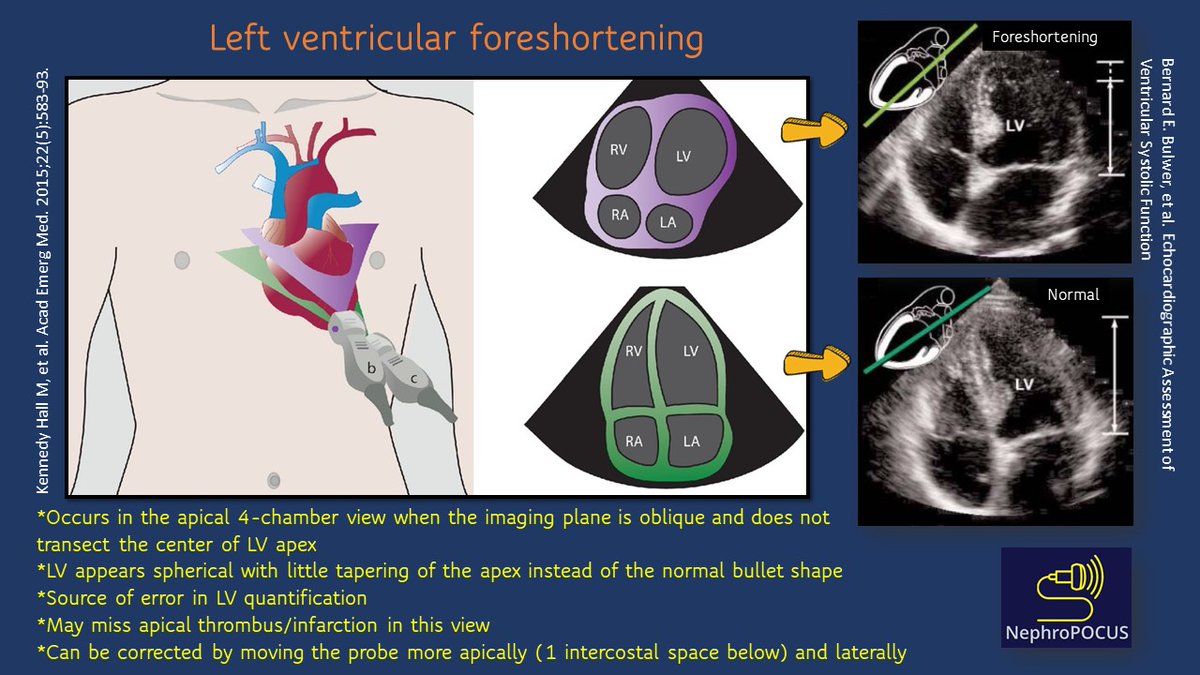 Left ventricular foreshortening

Kennedy Hall M, et al. Acad Emerg Med. 2015;22(5):583-93.

b
c

RV
LV
RA
LA

RV
LV
RA
LA

Foreshortening
LV

Normal
LV

Bernard E. Bulwer, et al. Echocardiographic Assessment of Ventricular Systolic Function

*Occurs in the apical 4-chamber view when the imaging plane is oblique and does not transect the center of LV apex
*LV appears spherical with little tapering of the apex instead of the normal bullet shape
*Source of error in LV quantification
*May miss apical thrombus/infarction in this view
*Can be corrected by moving the probe more apically (1 intercostal space below) and laterally

NephroPOCUS